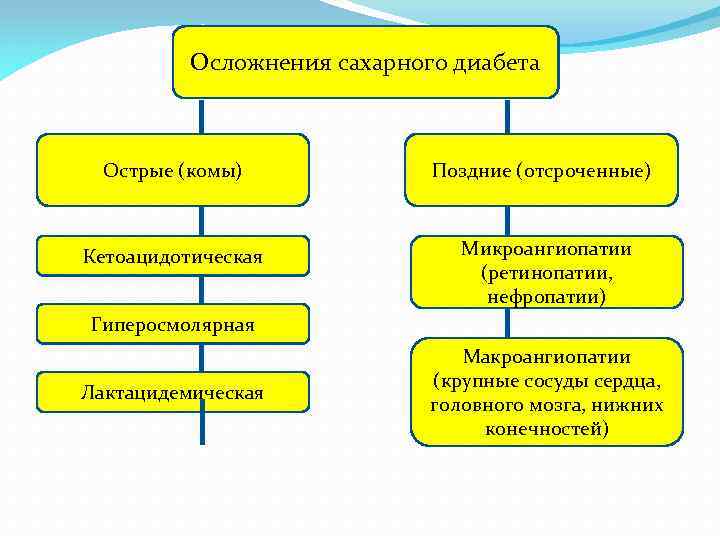 Осложнения сахарного диабета

Острые (комы)

Кетоацидотическая

Гиперосмолярная

Лактацидемическая

Поздние (отсроченные)

Микроангиопатии (ретинопатии, нефропатии)

Макроангиопатии (крупные сосуды сердца, головного мозга, нижних конечностей)